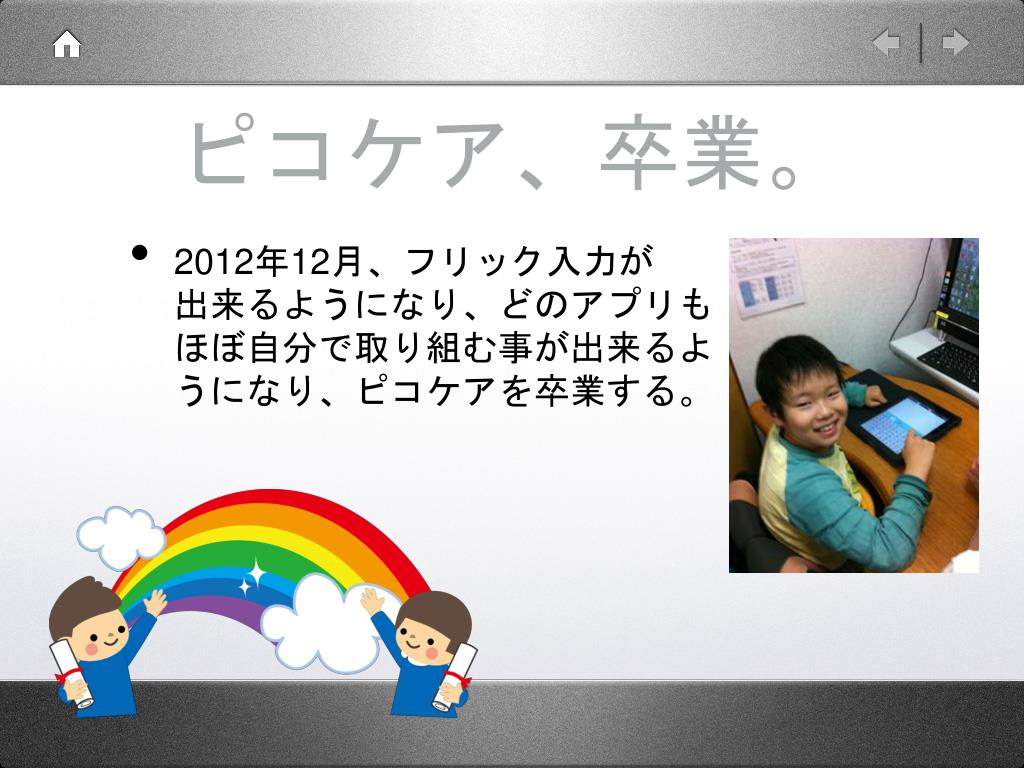 ピコケア、卒業。

• 2012年12月、フリック入力が出来るようになり、どのアプリもほぼ自分で取り組む事が出来るようになり、ピコケアを卒業する。